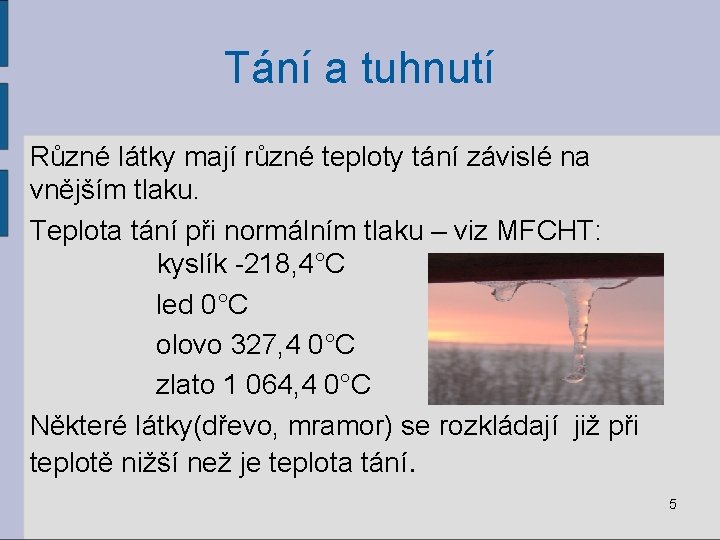 Tání a tuhnutí

Různé látky mají různé teploty tání závislé na vnějším tlaku.

Teplota tání při normálním tlaku – viz MFCHT:

kyslík -218,4°C

led 0°C

olovo 327,4 0°C

zlato 1 064,4 0°C

Některé látky(dřevo, mramor) se rozkládají již při teplotě nižší než je teplota tání.

5